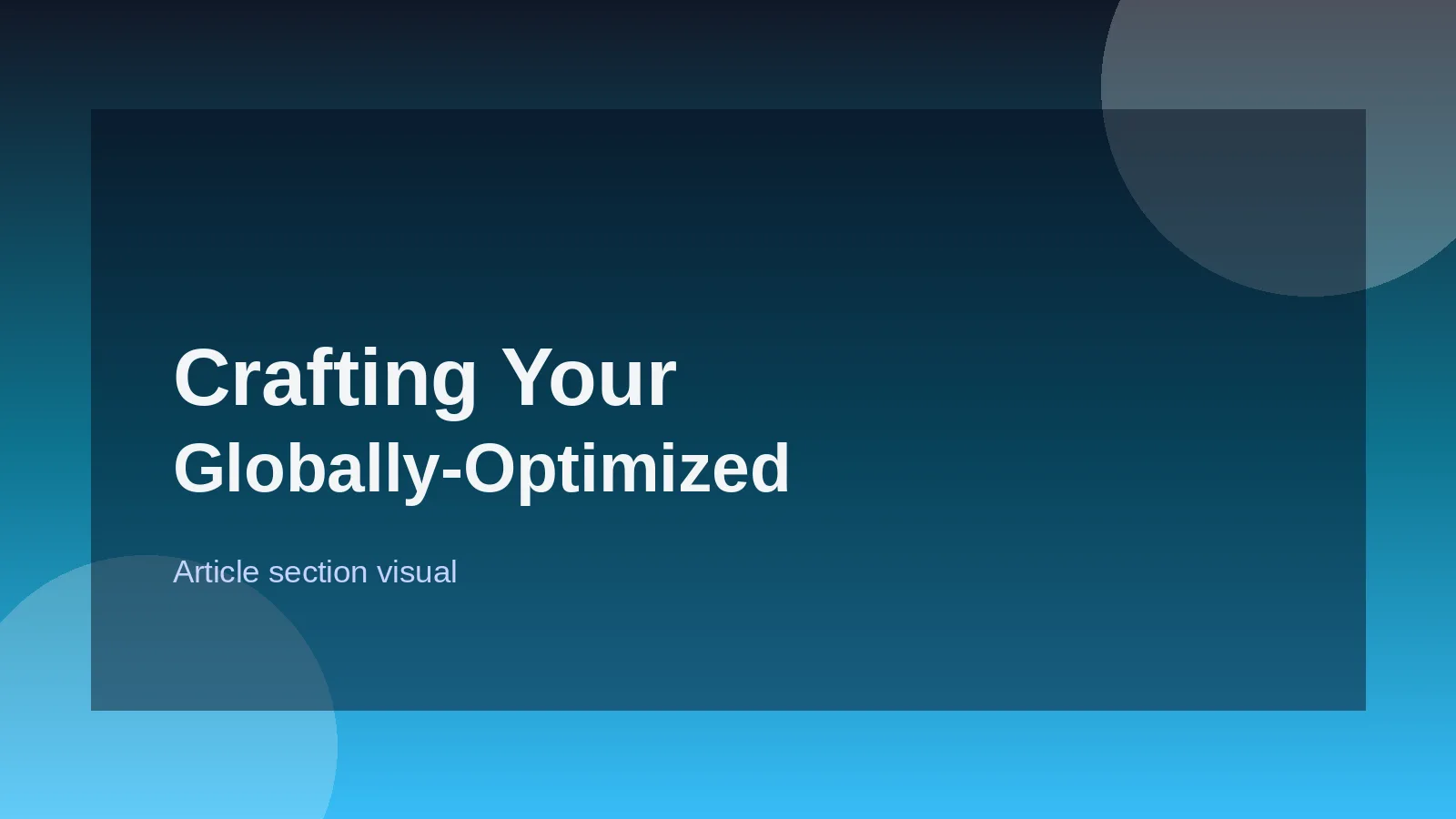 Crafting Your
Globally-Optimized

Article section visual